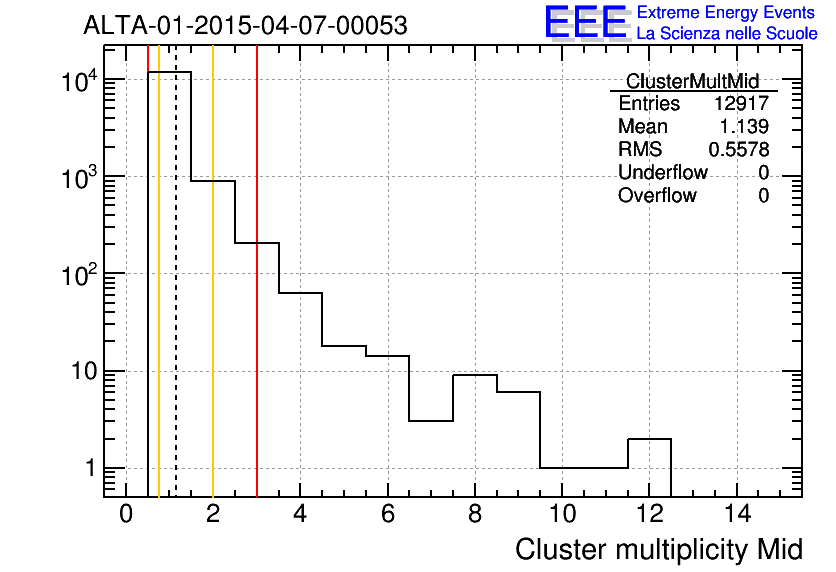 ALTA-01-2015-04-07-00053

EEE Extreme Energy Events
La Scienza nelle Scuole

| ClusterMultMid | |
|---|---|
| Entries | 12917 |
| Mean | 1.139 |
| RMS | 0.5578 |
| Underflow | 0 |
| Overflow | 0 |

$10^4$
$10^3$
$10^2$
10
1

0 2 4 6 8 10 12 14

Cluster multiplicity Mid